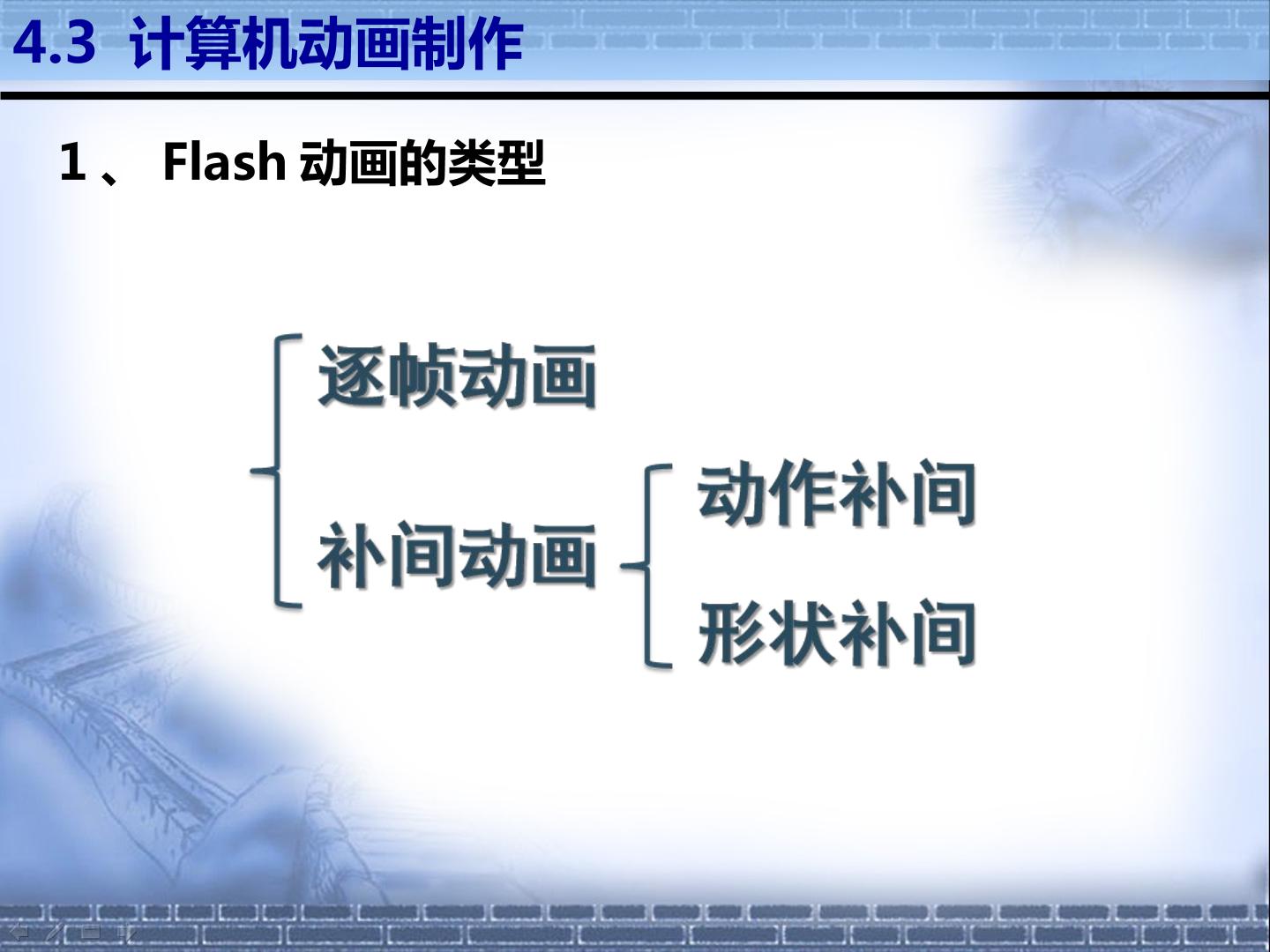 4.3 计算机动画制作

1、Flash动画的类型

逐帧动画

补间动画

动作补间

形状补间